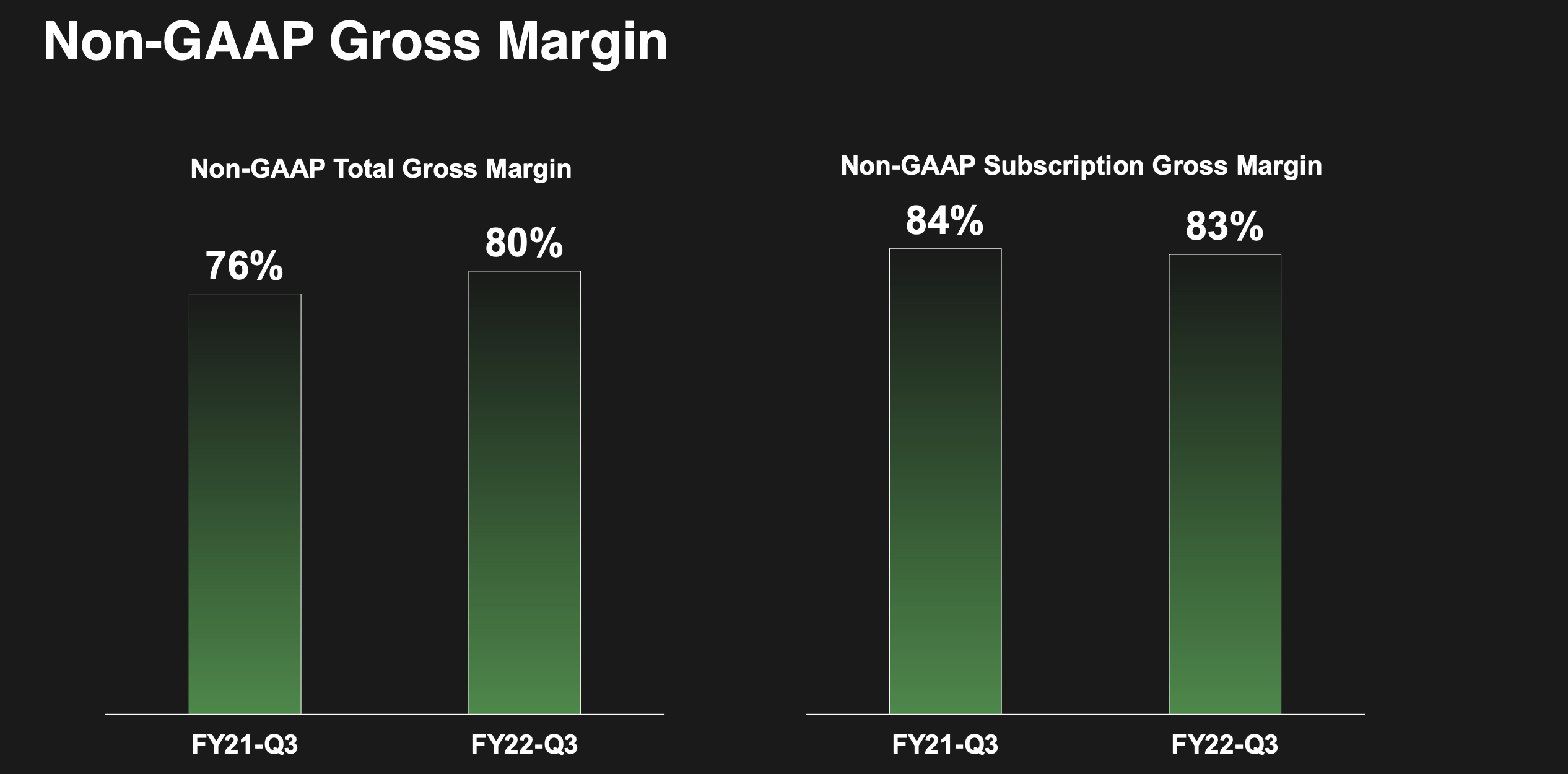 Non-GAAP Gross Margin

Non-GAAP Total Gross Margin

76%

80%

FY21-Q3

FY22-Q3

Non-GAAP Subscription Gross Margin

84%

83%

FY21-Q3

FY22-Q3